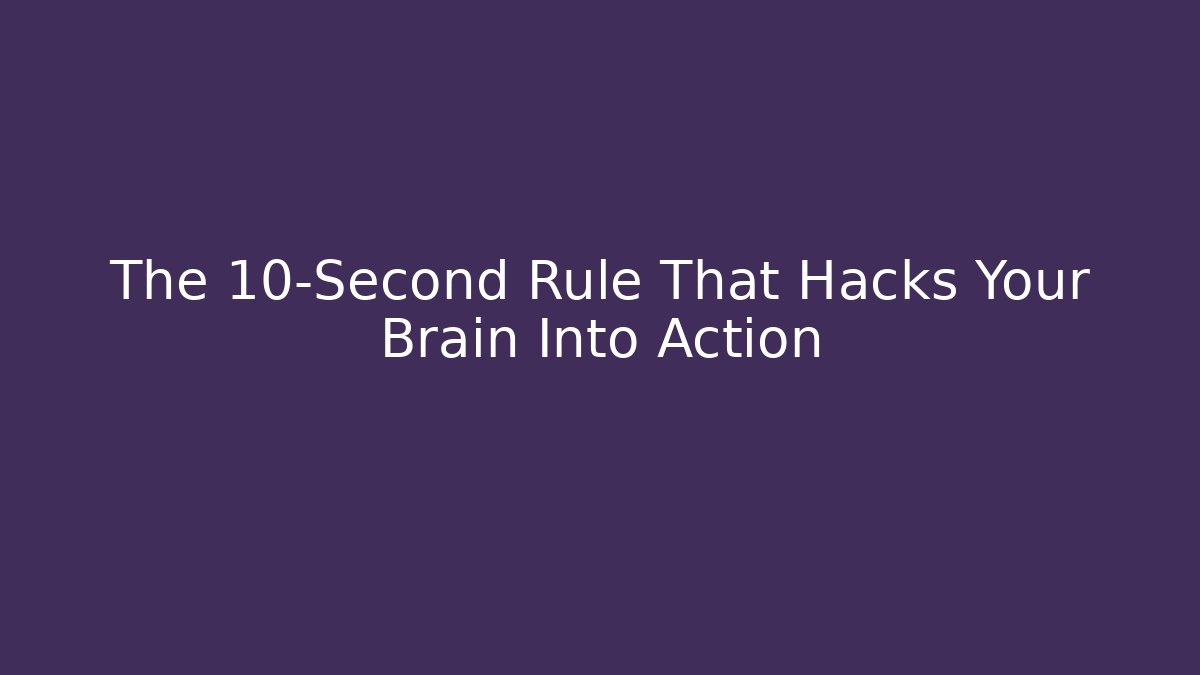 The 10-Second Rule That Hacks Your Brain Into Action